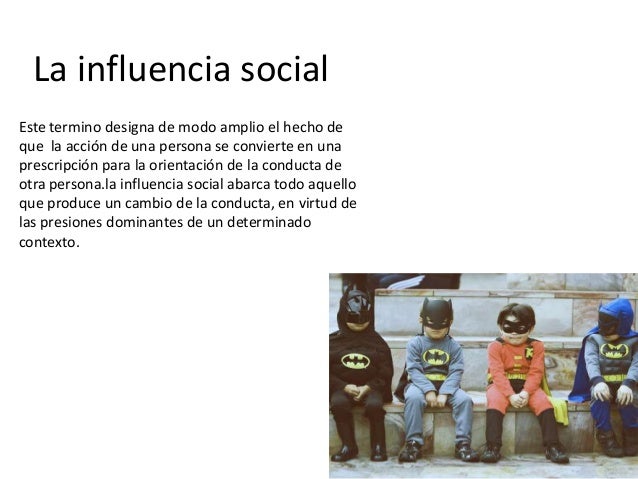 La influencia social

Este termino designa de modo amplio el hecho de que la acción de una persona se convierte en una prescripción para la orientación de la conducta de otra persona.la influencia social abarca todo aquello que produce un cambio de la conducta, en virtud de las presiones dominantes de un determinado contexto.